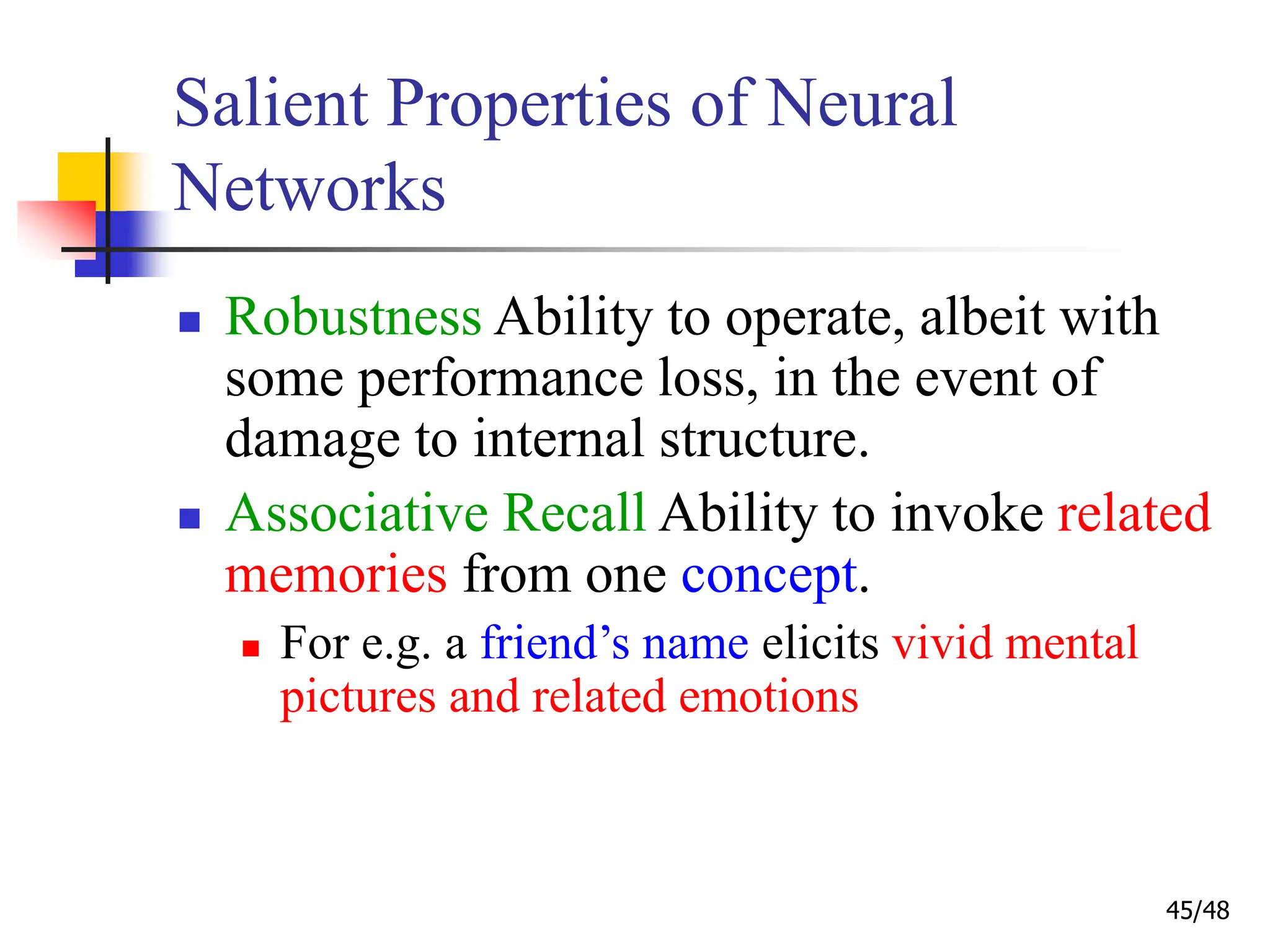 Salient Properties of Neural Networks

- Robustness Ability to operate, albeit with some performance loss, in the event of damage to internal structure.
- Associative Recall Ability to invoke related memories from one concept.
  - For e.g. a friend’s name elicits vivid mental pictures and related emotions

45/48